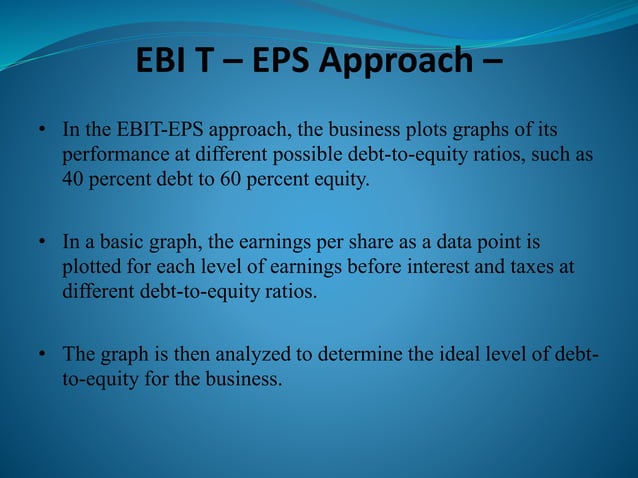 EBI T – EPS Approach –

• In the EBIT-EPS approach, the business plots graphs of its performance at different possible debt-to-equity ratios, such as 40 percent debt to 60 percent equity.

• In a basic graph, the earnings per share as a data point is plotted for each level of earnings before interest and taxes at different debt-to-equity ratios.

• The graph is then analyzed to determine the ideal level of debt-to-equity for the business.